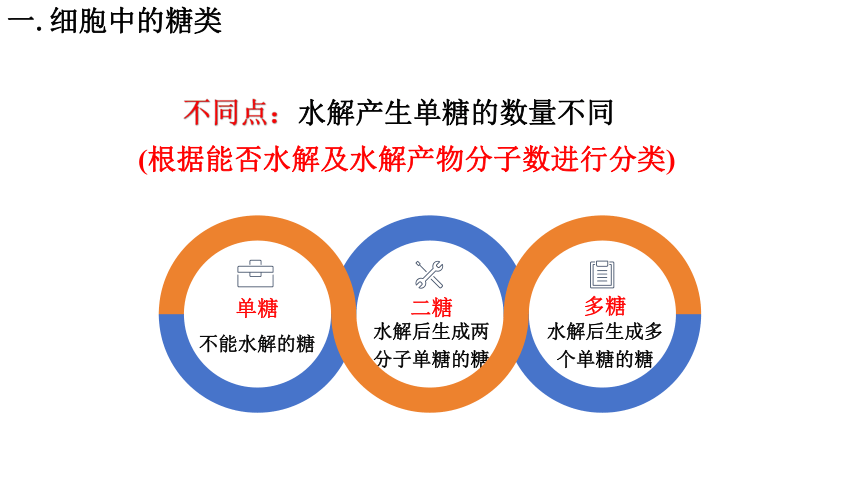 一. 细胞中的糖类

不同点：水解产生单糖的数量不同

(根据能否水解及水解产物分子数进行分类)

单糖
不能水解的糖

二糖
水解后生成两分子单糖的糖

多糖
水解后生成多个单糖的糖